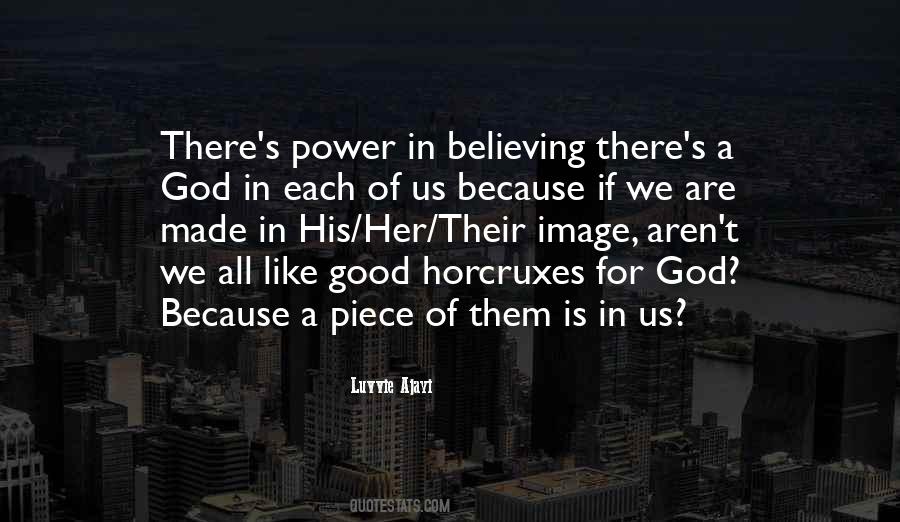 There's power in believing there's a God in each of us because if we are made in His/Her/Their image, aren't we all like good horcruxes for God? Because a piece of them is in us?

Luvvie Ajayi

QUOTESTATS.COM